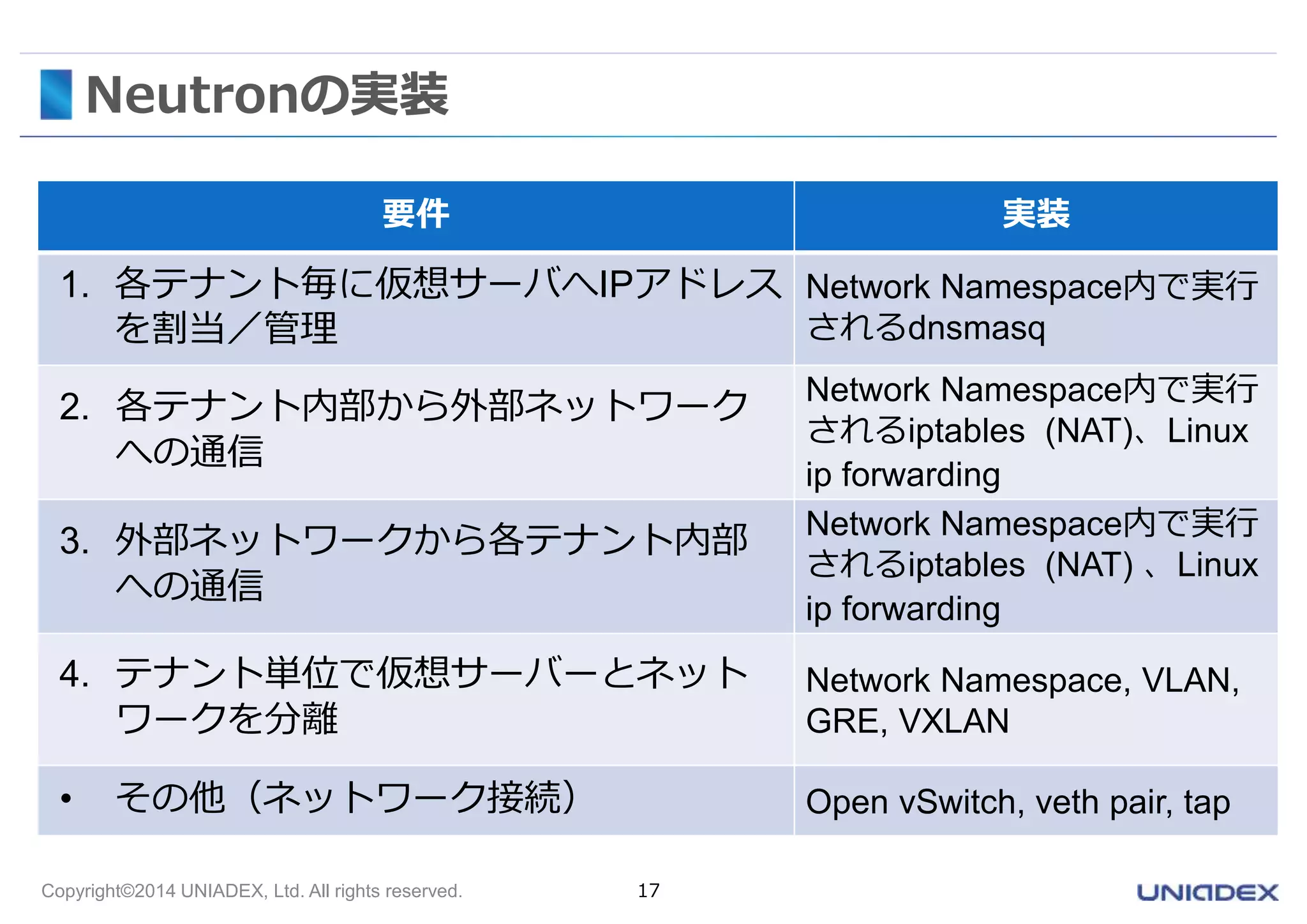 Neutronの実装

| 要件 | 実装 |
|---|---|
| 1. 各テナント毎に仮想サーバへIPアドレスを割当／管理 | Network Namespace内で実行されるdnsmasq |
| 2. 各テナント内部から外部ネットワークへの通信 | Network Namespace内で実行されるiptables（NAT)、Linux ip forwarding |
| 3. 外部ネットワークから各テナント内部への通信 | Network Namespace内で実行されるiptables（NAT）、Linux ip forwarding |
| 4. テナント単位で仮想サーバーとネットワークを分離 | Network Namespace, VLAN, GRE, VXLAN |
| • その他（ネットワーク接続） | Open vSwitch, veth pair, tap |

Copyright©2014 UNIADEX, Ltd. All rights reserved.

17

UNIADEX